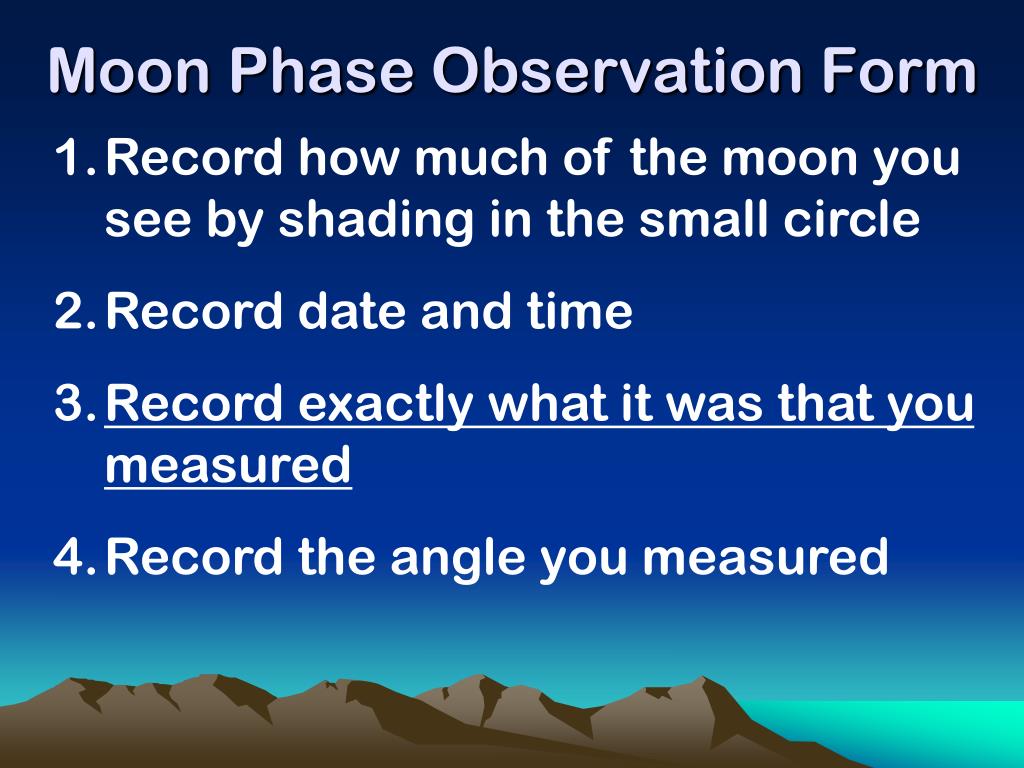 Moon Phase Observation Form

1. Record how much of the moon you see by shading in the small circle

2. Record date and time

3. Record exactly what it was that you measured

4. Record the angle you measured